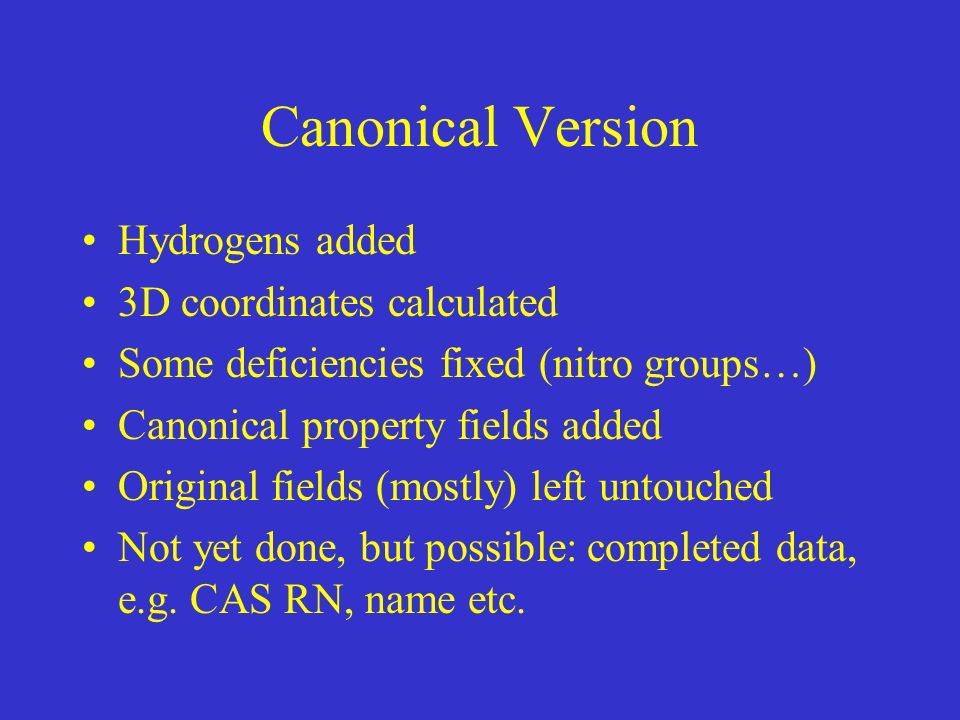 Canonical Version

• Hydrogens added
• 3D coordinates calculated
• Some deficiencies fixed (nitro groups…)
• Canonical property fields added
• Original fields (mostly) left untouched
• Not yet done, but possible: completed data, e.g. CAS RN, name etc.